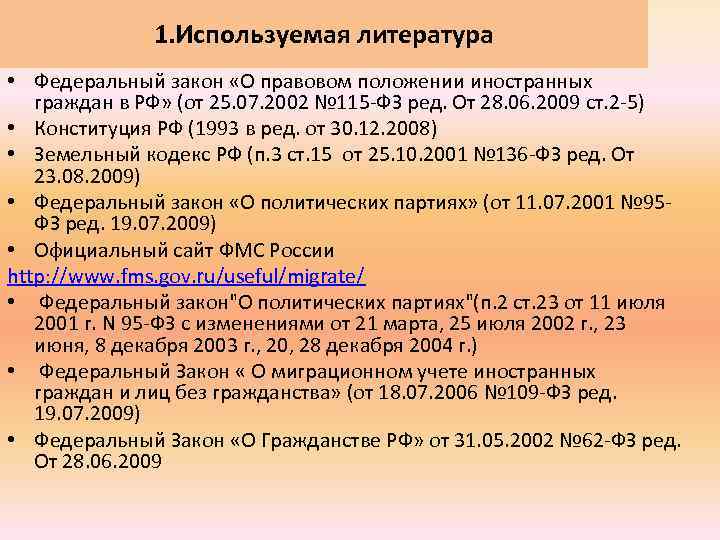 1.Используемая литература

• Федеральный закон «О правовом положении иностранных граждан в РФ» (от 25.07.2002 №115-ФЗ ред. От 28.06.2009 ст.2-5)
• Конституция РФ (1993 в ред. от 30.12.2008)
• Земельный кодекс РФ (п.3 ст.15 от 25.10.2001 №136-ФЗ ред. От 23.08.2009)
• Федеральный закон «О политических партиях» (от 11.07.2001 №95-ФЗ ред. 19.07.2009)
• Официальный сайт ФМС России
http://www.fms.gov.ru/useful/migrate/
• Федеральный закон"О политических партиях"(п.2 ст.23 от 11 июля 2001 г. N 95-ФЗ с изменениями от 21 марта, 25 июля 2002 г., 23 июня, 8 декабря 2003 г., 20, 28 декабря 2004 г.)
• Федеральный Закон « О миграционном учете иностранных граждан и лиц без гражданства» (от 18.07.2006 №109-ФЗ ред. 19.07.2009)
• Федеральный Закон «О Гражданстве РФ» от 31.05.2002 №62-ФЗ ред. От 28.06.2009